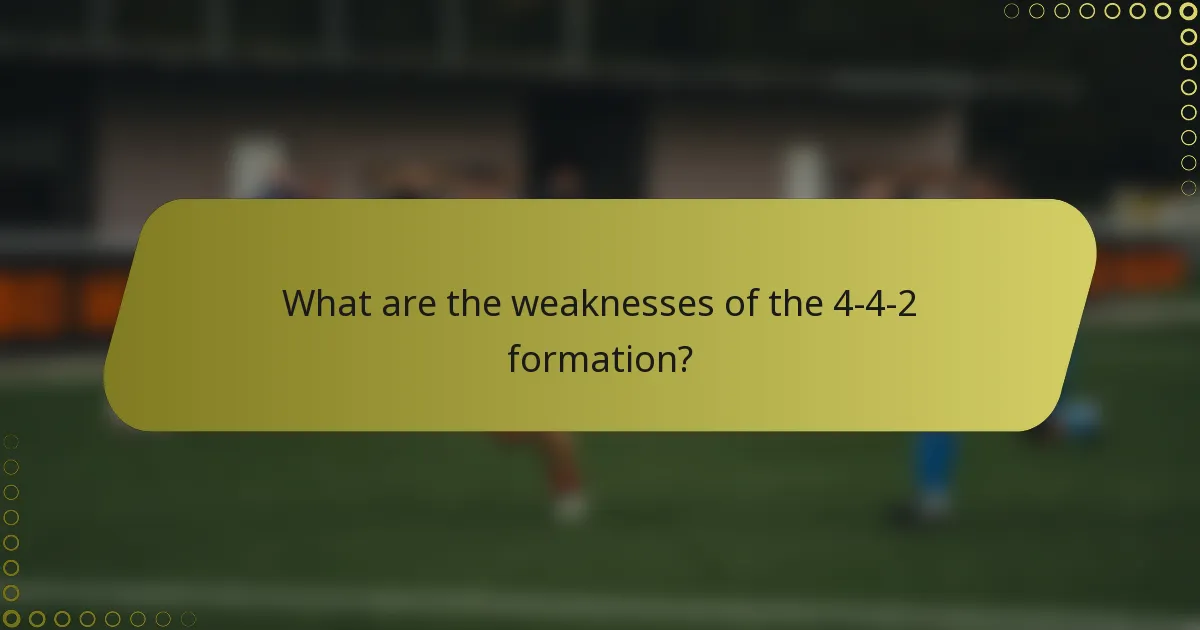 What are the weaknesses of the 4-4-2 formation?